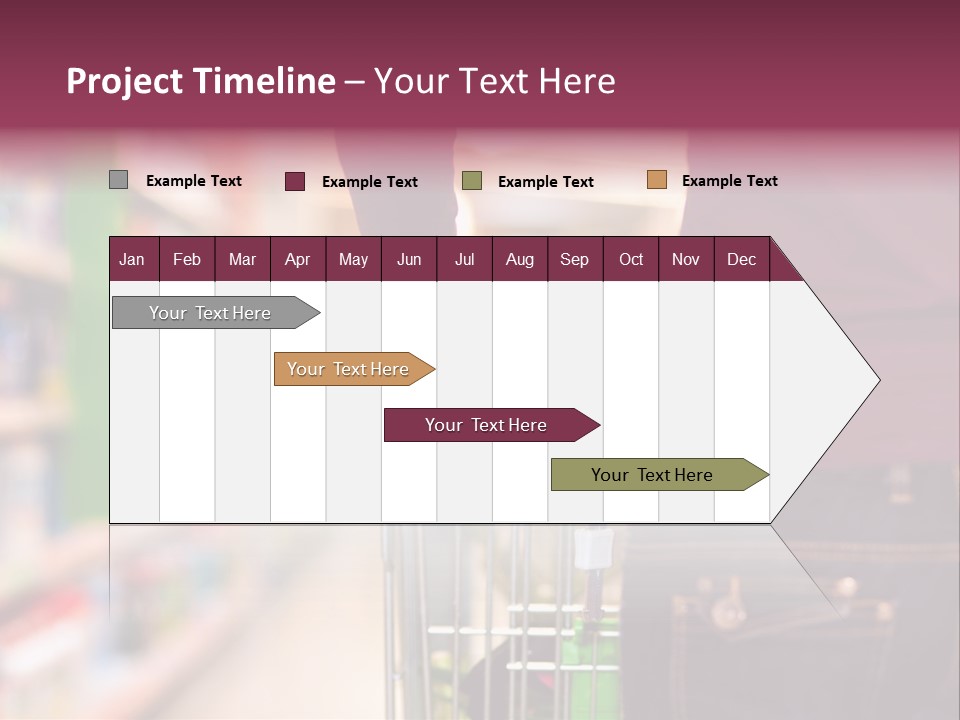 Project Timeline – Your Text Here

Example Text
Example Text
Example Text
Example Text

| Jan | Feb | Mar | Apr | May | Jun | Jul | Aug | Sep | Oct | Nov | Dec |
|---|---|---|---|---|---|---|---|---|---|---|---|

Your Text Here
Your Text Here
Your Text Here
Your Text Here